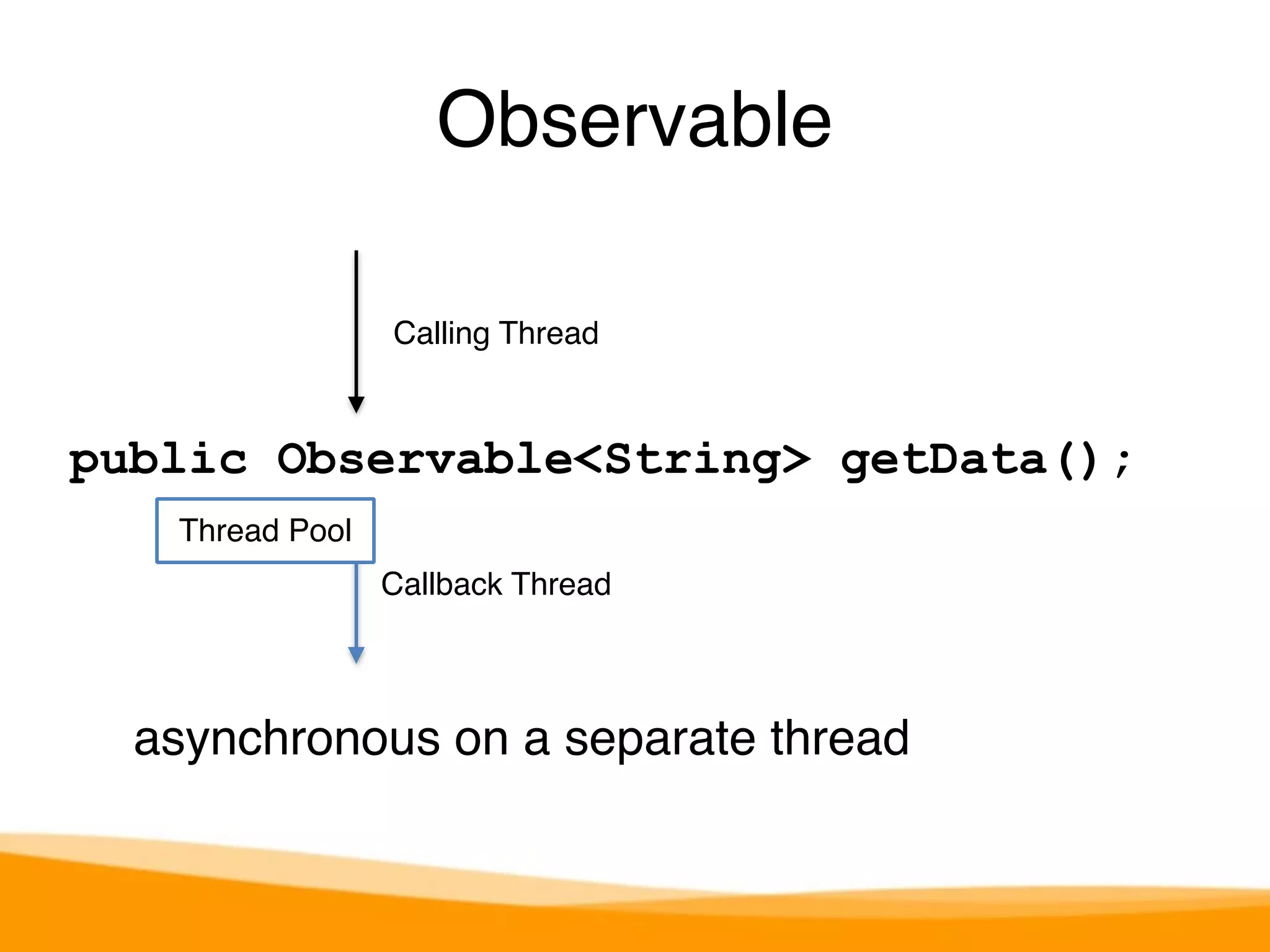 Observable

Calling Thread

public Observable<String> getData();

Thread Pool

Callback Thread

asynchronous on a separate thread